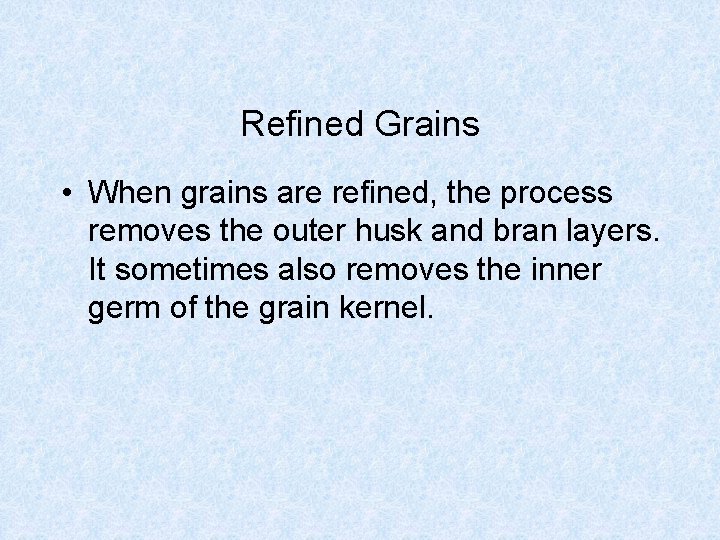 Refined Grains

• When grains are refined, the process removes the outer husk and bran layers. It sometimes also removes the inner germ of the grain kernel.